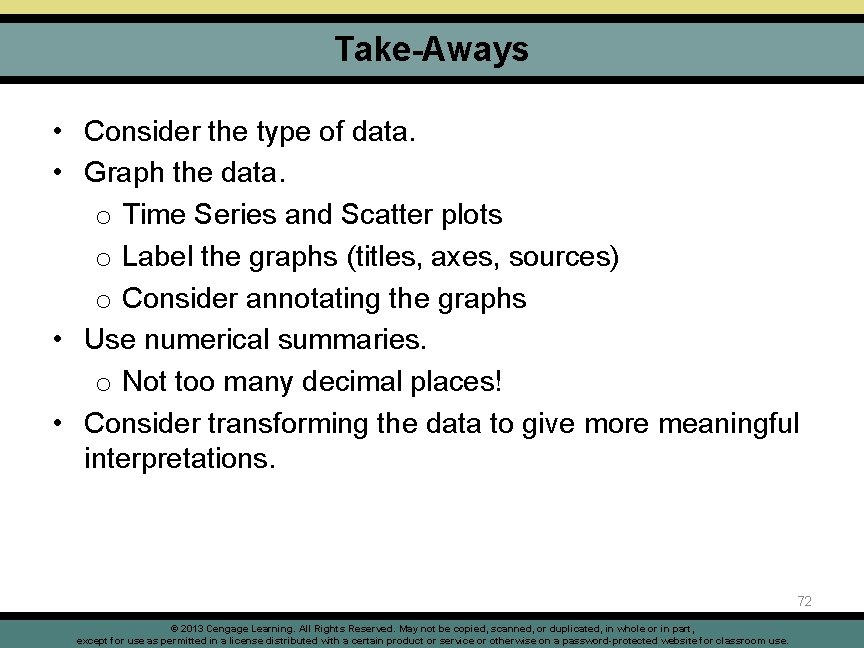 Take-Aways

• Consider the type of data.
• Graph the data.
  o Time Series and Scatter plots
  o Label the graphs (titles, axes, sources)
  o Consider annotating the graphs
• Use numerical summaries.
  o Not too many decimal places!
• Consider transforming the data to give more meaningful interpretations.

72

© 2013 Cengage Learning. All Rights Reserved. May not be copied, scanned, or duplicated, in whole or in part, except for use as permitted in a license distributed with a certain product or service or otherwise on a password-protected website for classroom use.